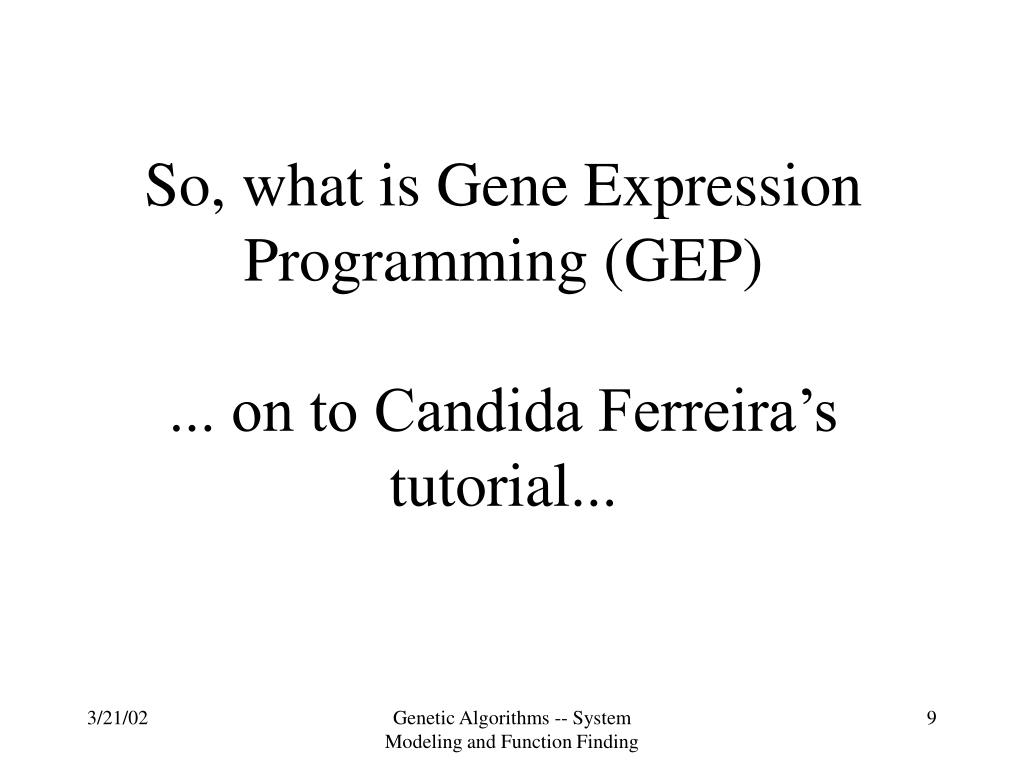 So, what is Gene Expression Programming (GEP)

... on to Candida Ferreira’s tutorial...

3/21/02

Genetic Algorithms -- System Modeling and Function Finding

9